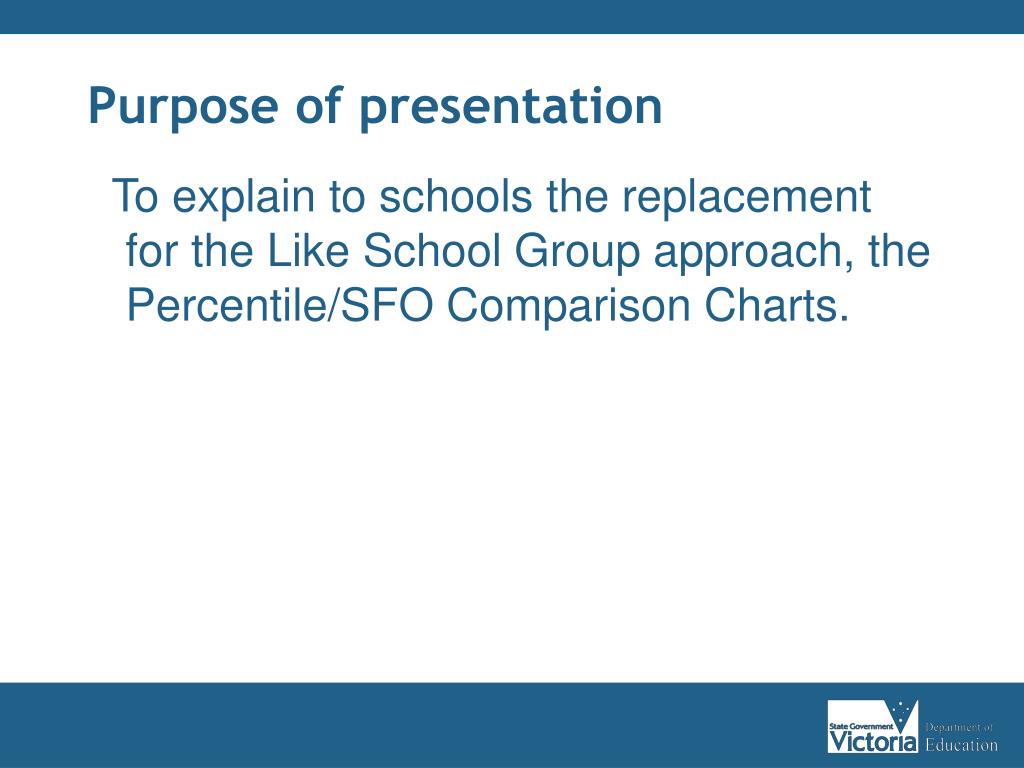 Purpose of presentation

To explain to schools the replacement for the Like School Group approach, the Percentile/SFO Comparison Charts.

State Government Victoria Department of Education